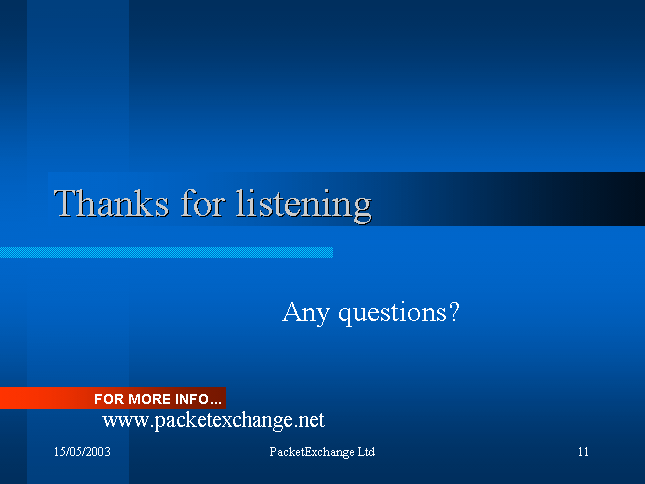 Thanks for listening

Any questions?

FOR MORE INFO...

www.packetexchange.net

15/05/2003

PacketExchange Ltd

11